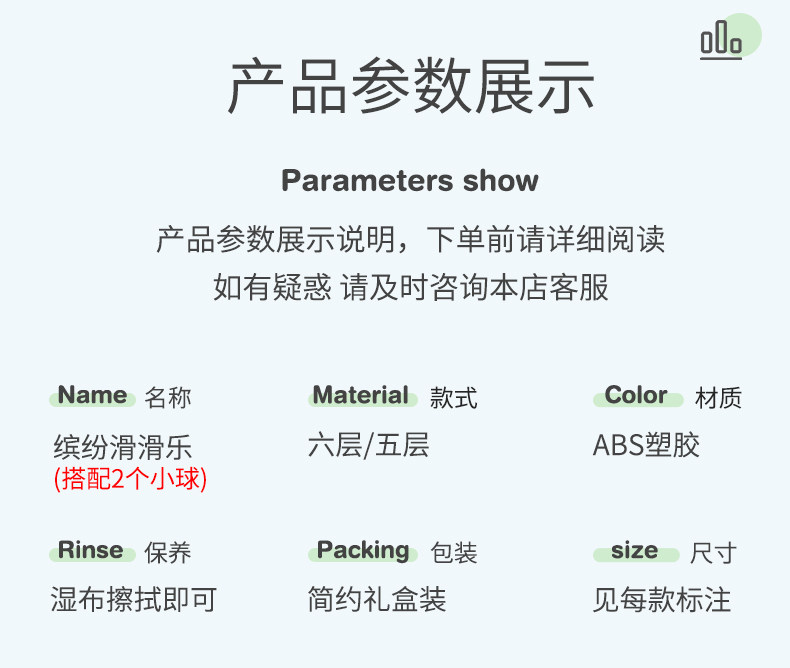 产品参数展示

Parameters show

产品参数展示说明，下单前请详细阅读
如有疑惑 请及时咨询本店客服

Name 名称
缤纷滑滑乐
(搭配2个小球)

Material 款式
六层/五层

Color 材质
ABS塑胶

Rinse 保养
湿布擦拭即可

Packing 包装
简约礼盒装

size 尺寸
见每款标注